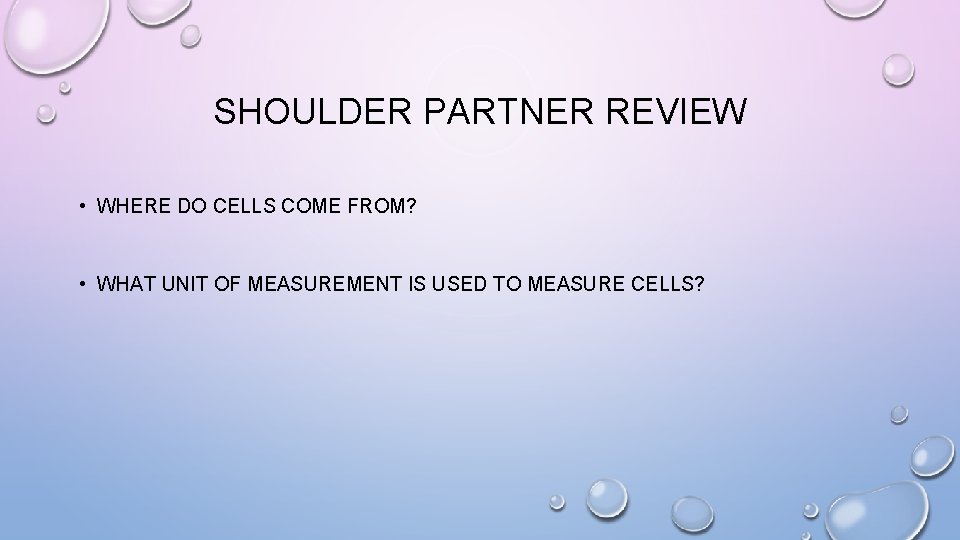 SHOULDER PARTNER REVIEW

• WHERE DO CELLS COME FROM?

• WHAT UNIT OF MEASUREMENT IS USED TO MEASURE CELLS?